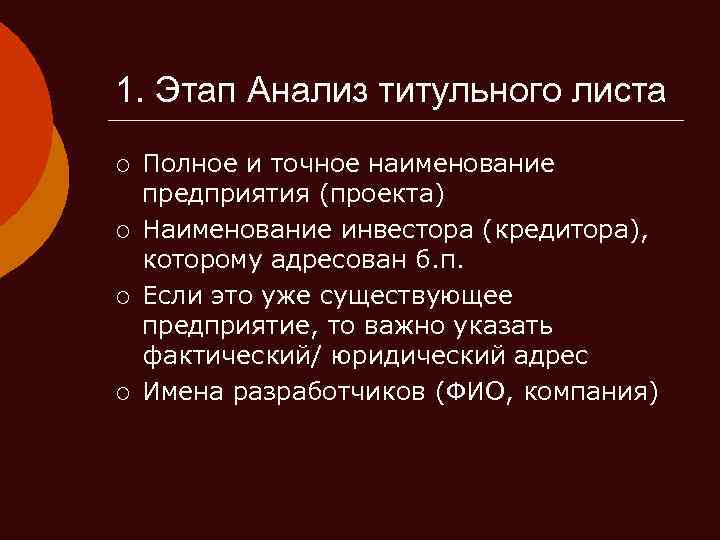 1. Этап Анализ титульного листа

○ Полное и точное наименование предприятия (проекта)
○ Наименование инвестора (кредитора), которому адресован б.п.
○ Если это уже существующее предприятие, то важно указать фактический/ юридический адрес
○ Имена разработчиков (ФИО, компания)